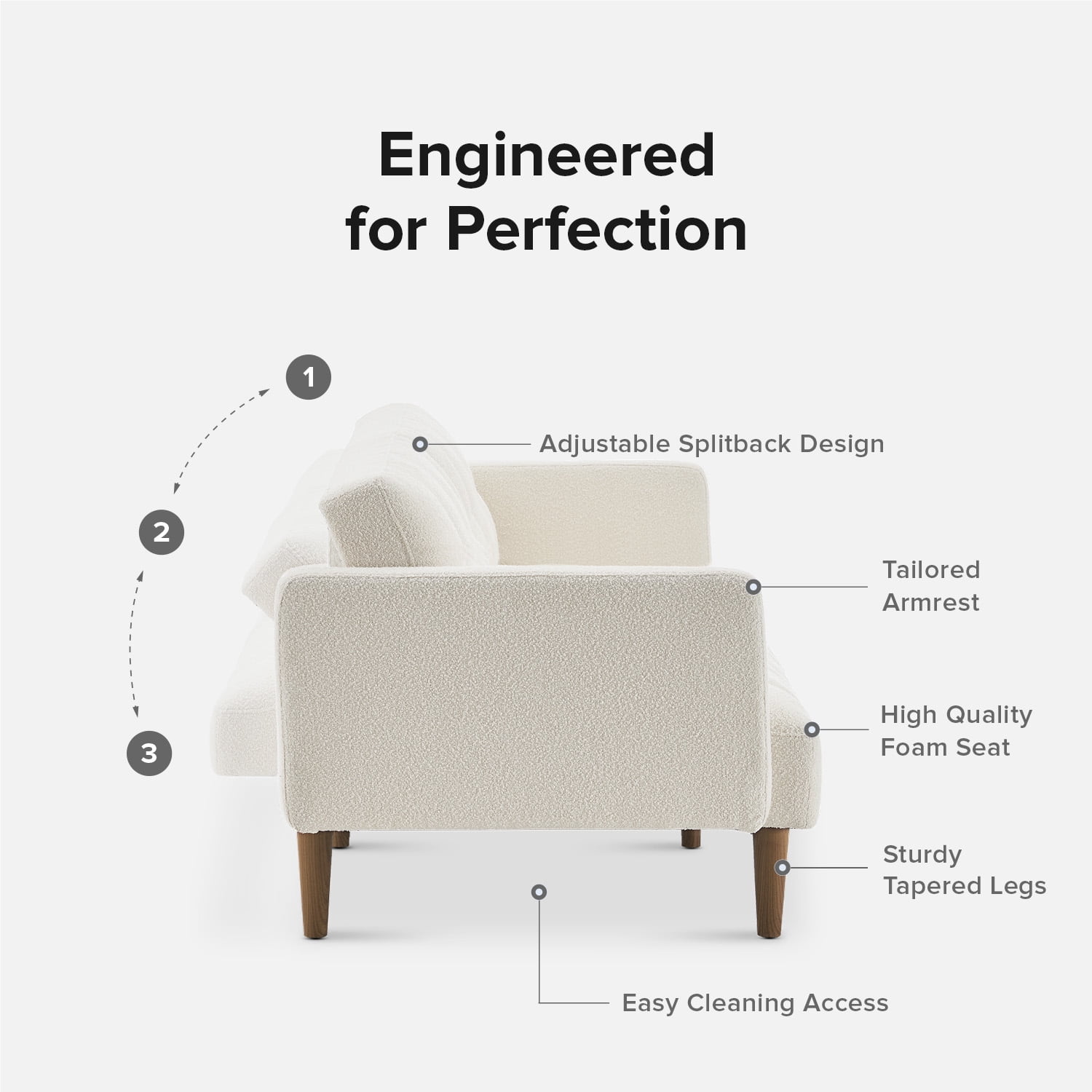 Engineered for Perfection

1

2

3

Adjustable Splitback Design

Tailored Armrest

High Quality Foam Seat

Sturdy Tapered Legs

Easy Cleaning Access